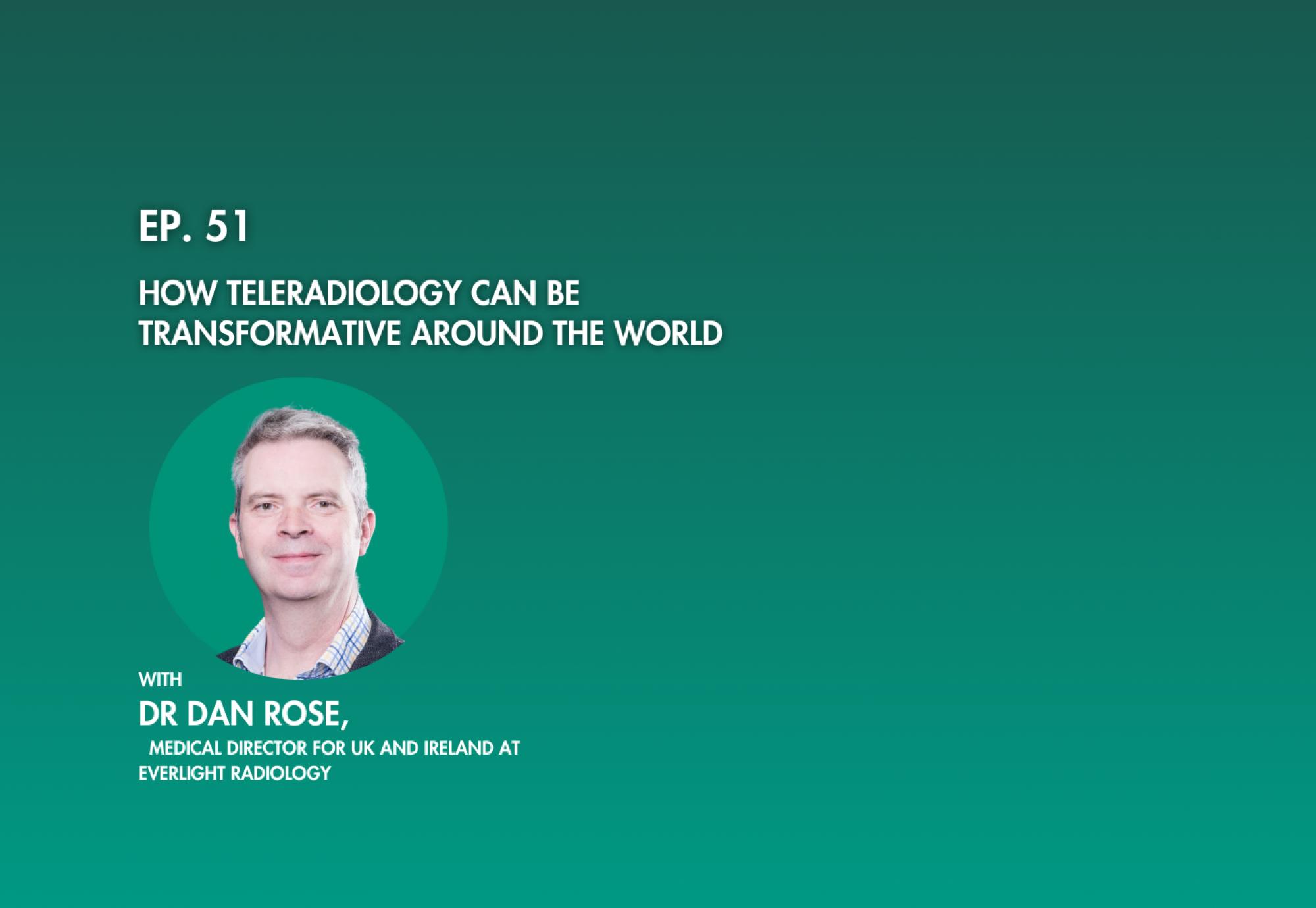 EP. 51

HOW TELERADIOLOGY CAN BE TRANSFORMATIVE AROUND THE WORLD

WITH

DR DAN ROSE,

MEDICAL DIRECTOR FOR UK AND IRELAND AT EVERLIGHT RADIOLOGY